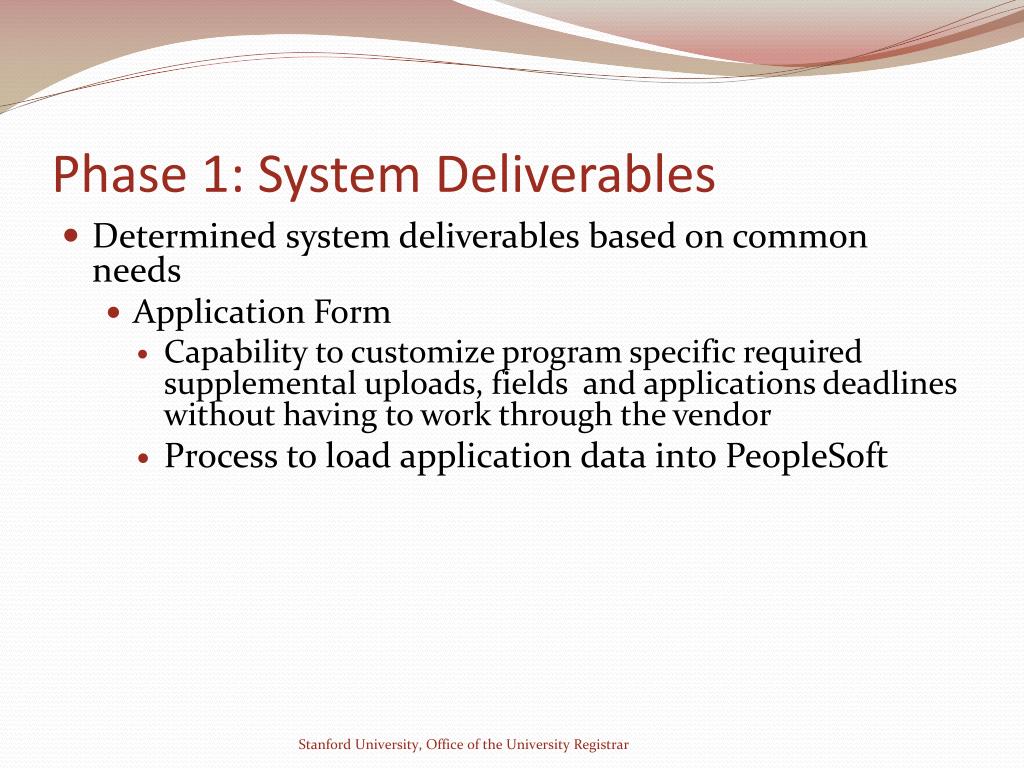 Phase 1: System Deliverables

- Determined system deliverables based on common needs
  - Application Form
    - Capability to customize program specific required supplemental uploads, fields and applications deadlines without having to work through the vendor
    - Process to load application data into PeopleSoft

Stanford University, Office of the University Registrar